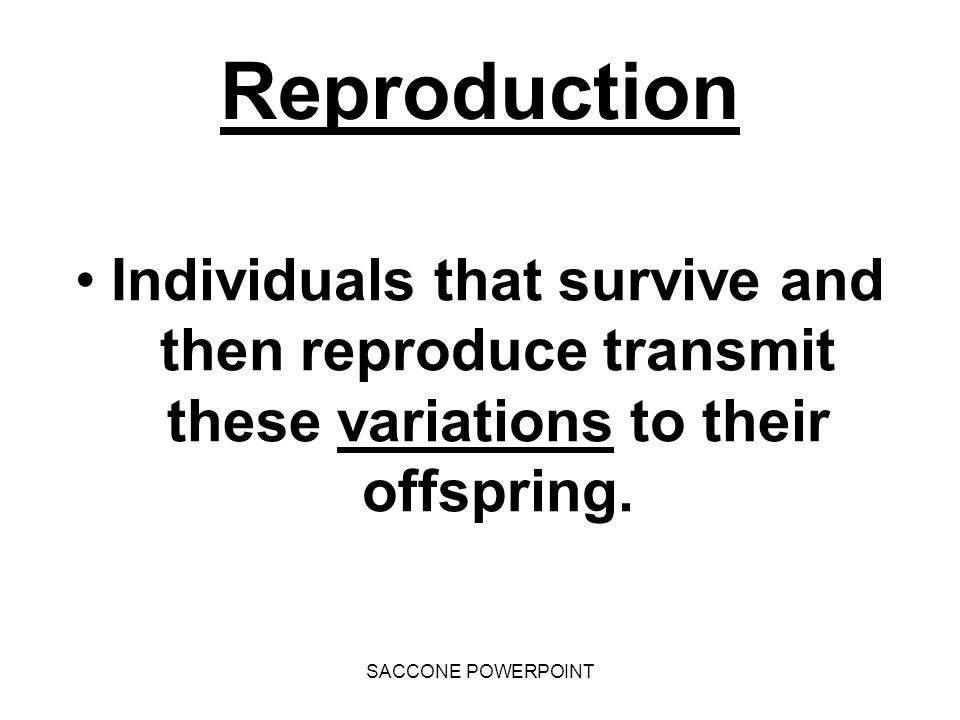 Reproduction

• Individuals that survive and then reproduce transmit these variations to their offspring.

SACCONE POWERPOINT